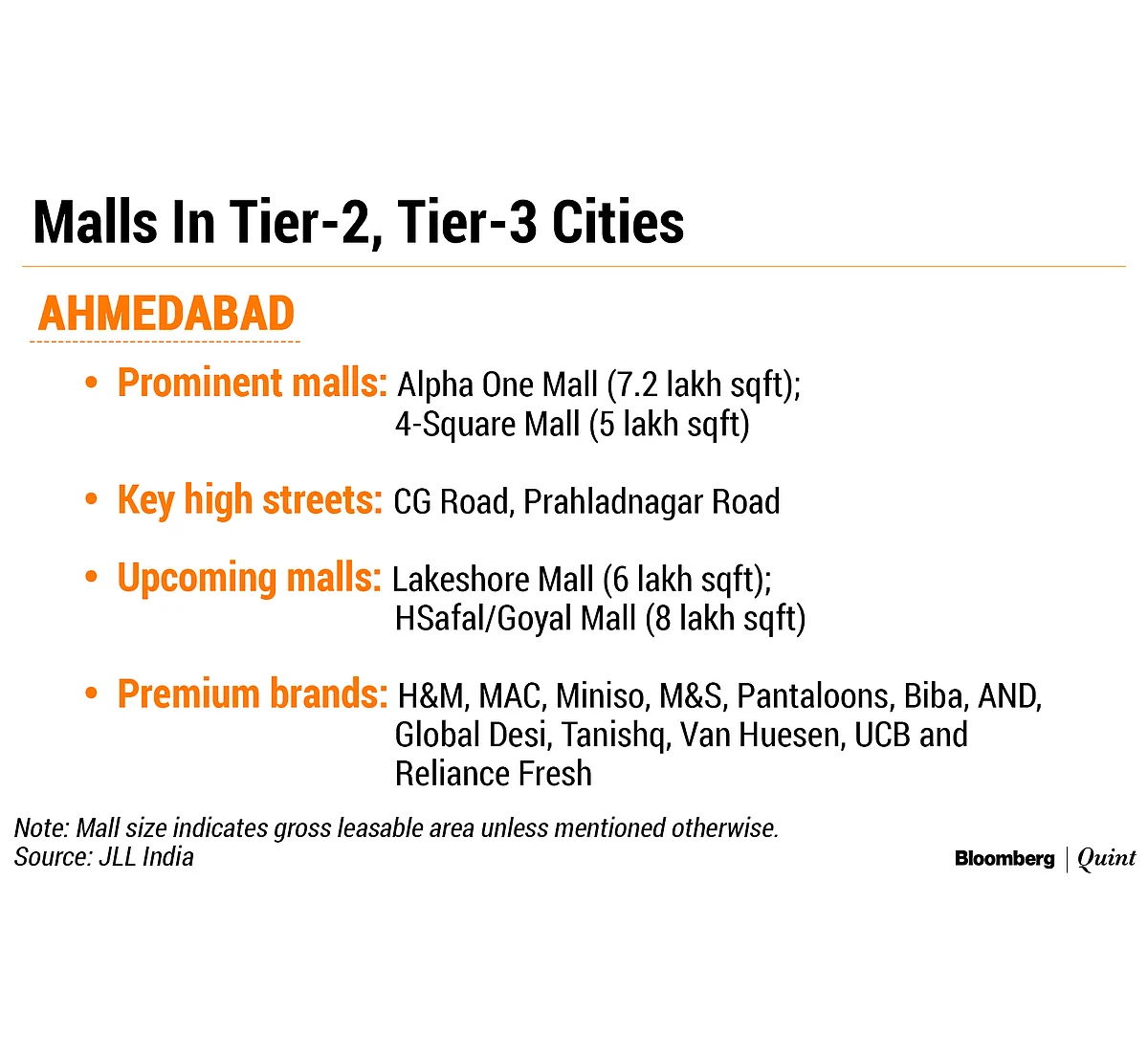 Malls In Tier-2, Tier-3 Cities

AHMEDABAD

• Prominent malls: Alpha One Mall (7.2 lakh sqft); 4-Square Mall (5 lakh sqft)

• Key high streets: CG Road, Prahladnagar Road

• Upcoming malls: Lakeshore Mall (6 lakh sqft); HSafal/Goyal Mall (8 lakh sqft)

• Premium brands: H&M, MAC, Miniso, M&S, Pantaloons, Biba, AND, Global Desi, Tanishq, Van Huesen, UCB and Reliance Fresh

Note: Mall size indicates gross leasable area unless mentioned otherwise.
Source: JLL India

Bloomberg | Quint